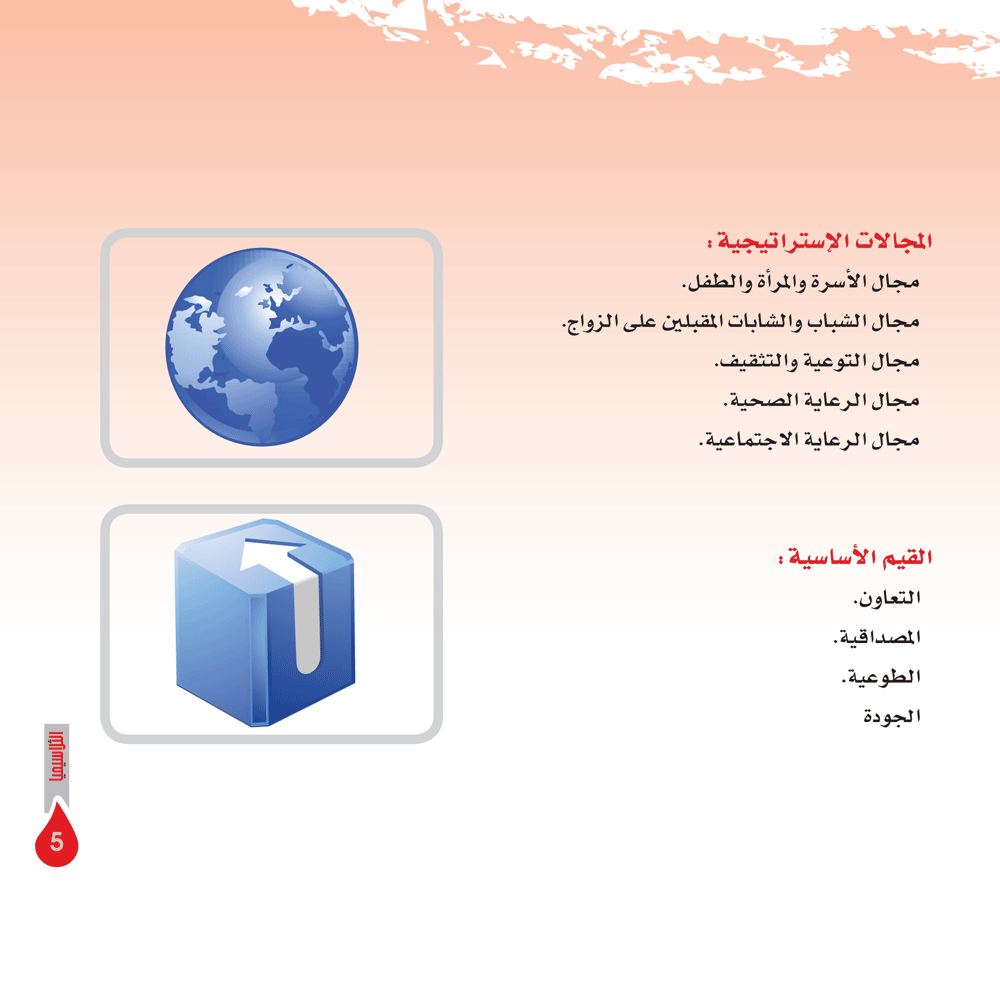 المجالات الإستراتيجية :
مجال الأسرة والمرأة والطفل.
مجال الشباب والشابات المقبلين على الزواج.
مجال التوعية والتثقيف.
مجال الرعاية الصحية.
مجال الرعاية الاجتماعية.

القيم الأساسية :
التعاون.
المصداقية.
الطوعية.
الجودة

الثلاسيميا
5